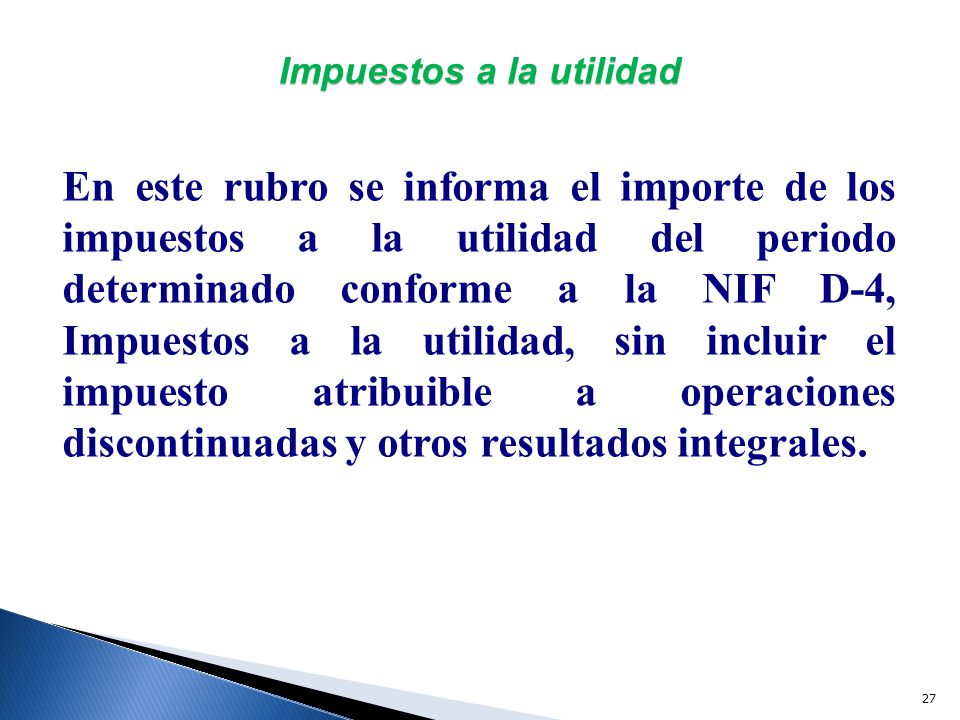 Impuestos a la utilidad

En este rubro se informa el importe de los impuestos a la utilidad del periodo determinado conforme a la NIF D-4, Impuestos a la utilidad, sin incluir el impuesto atribuible a operaciones discontinuadas y otros resultados integrales.

27